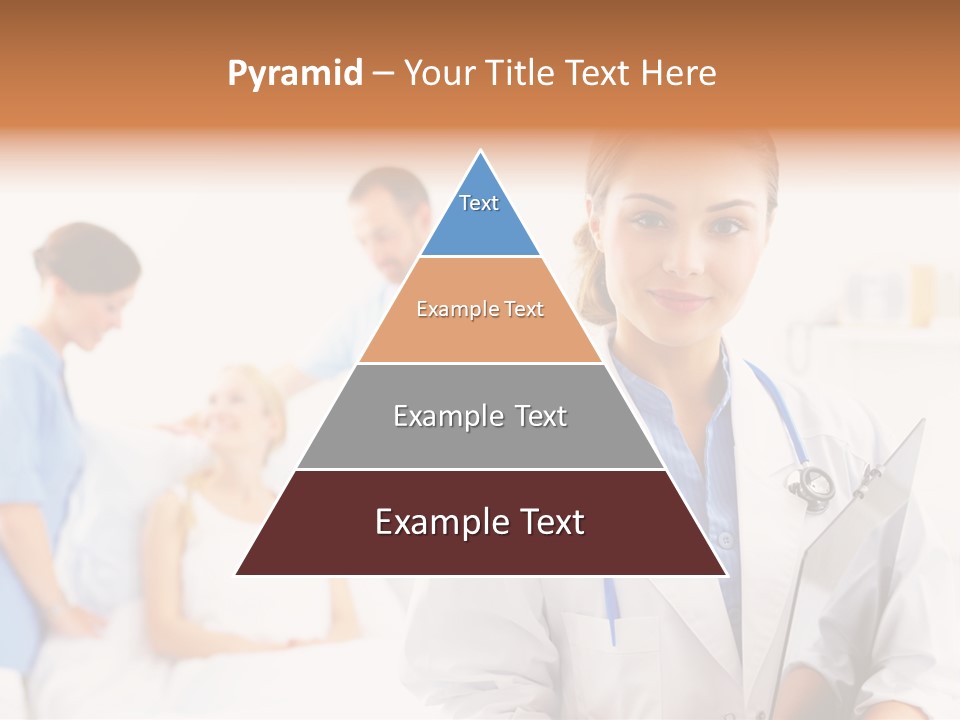 Pyramid – Your Title Text Here

Text

Example Text

Example Text

Example Text